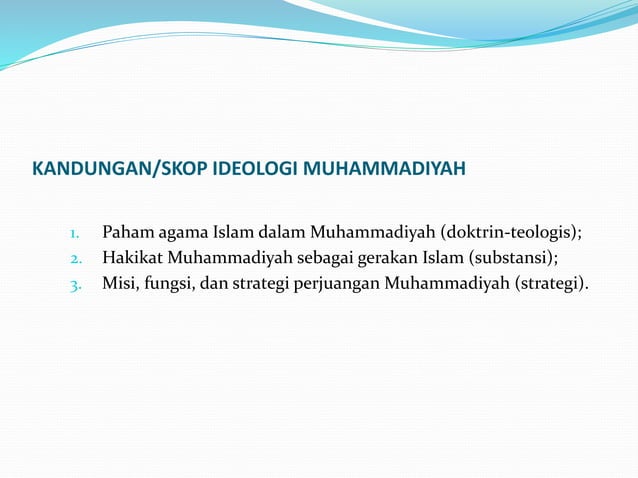 KANDUNGAN/SKOP IDEOLOGI MUHAMMADIYAH

1. Paham agama Islam dalam Muhammadiyah (doktrin-teologis);
2. Hakikat Muhammadiyah sebagai gerakan Islam (substansi);
3. Misi, fungsi, dan strategi perjuangan Muhammadiyah (strategi).